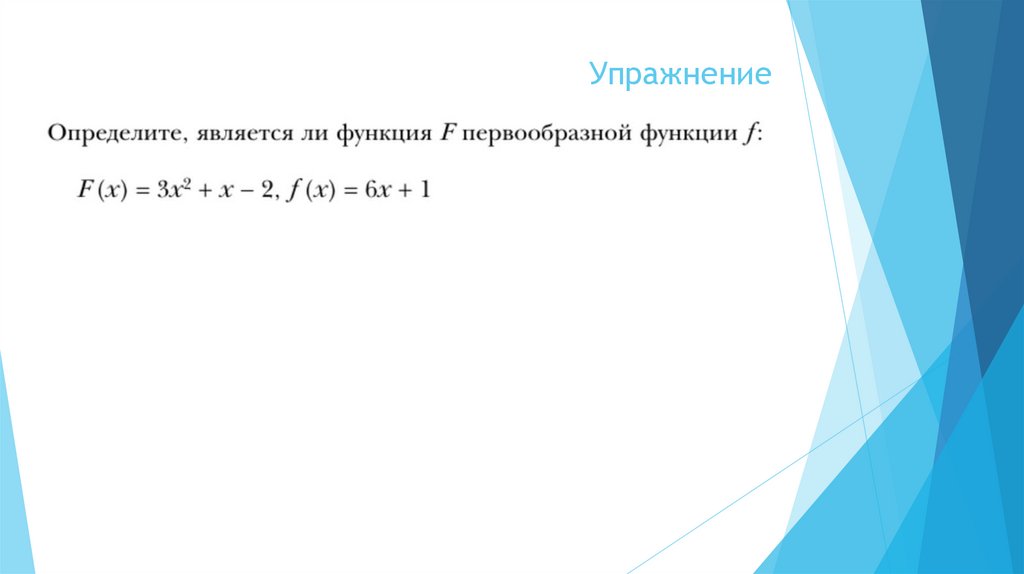 Упражнение

Определите, является ли функция $F$ первообразной функции $f$:

$F(x) = 3x^2 + x - 2$, $f(x) = 6x + 1$